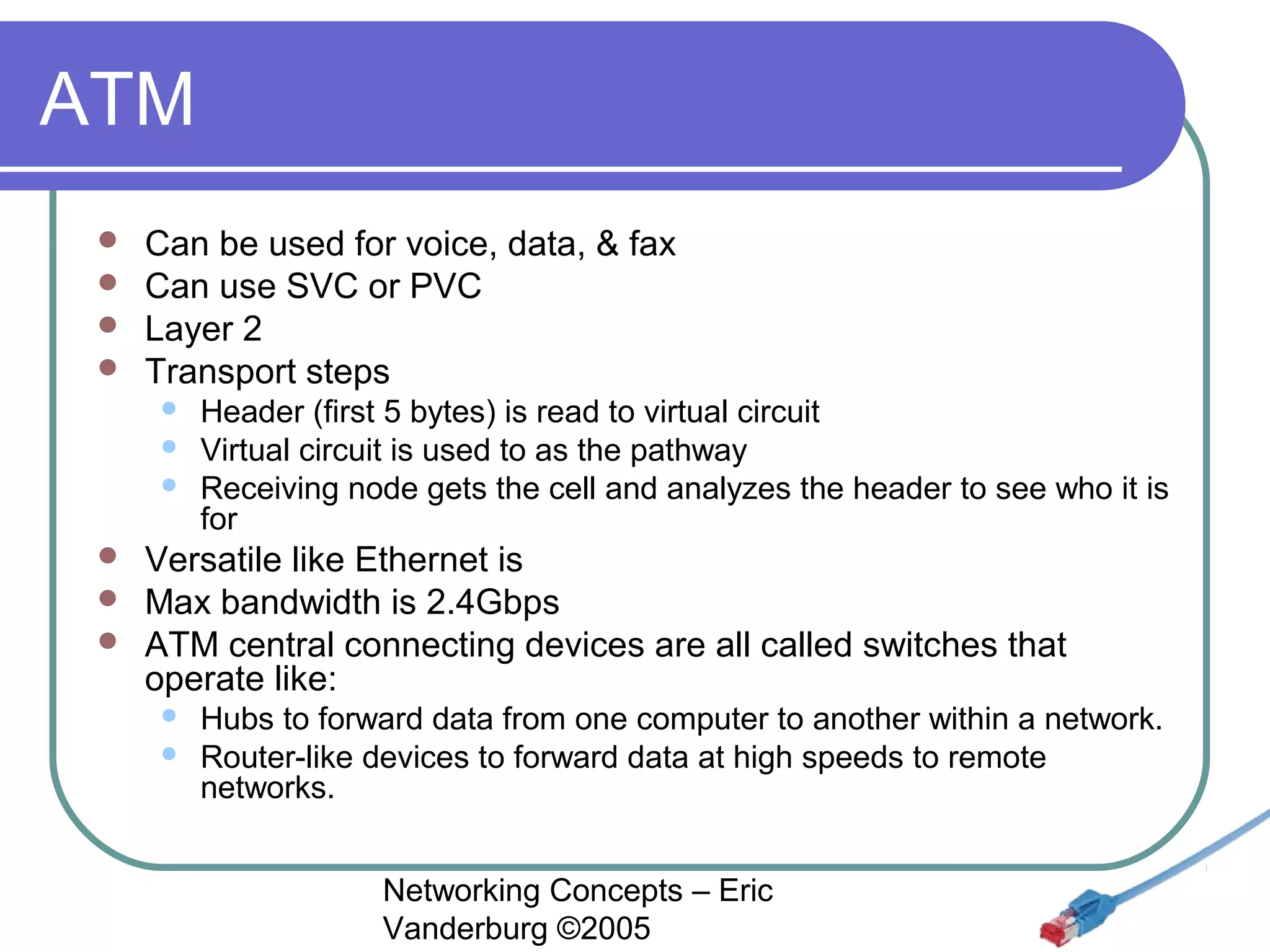 ATM

- Can be used for voice, data, & fax
- Can use SVC or PVC
- Layer 2
- Transport steps
  - Header (first 5 bytes) is read to virtual circuit
  - Virtual circuit is used to as the pathway
  - Receiving node gets the cell and analyzes the header to see who it is for
- Versatile like Ethernet is
- Max bandwidth is 2.4Gbps
- ATM central connecting devices are all called switches that operate like:
  - Hubs to forward data from one computer to another within a network.
  - Router-like devices to forward data at high speeds to remote networks.

Networking Concepts – Eric Vanderburg ©2005